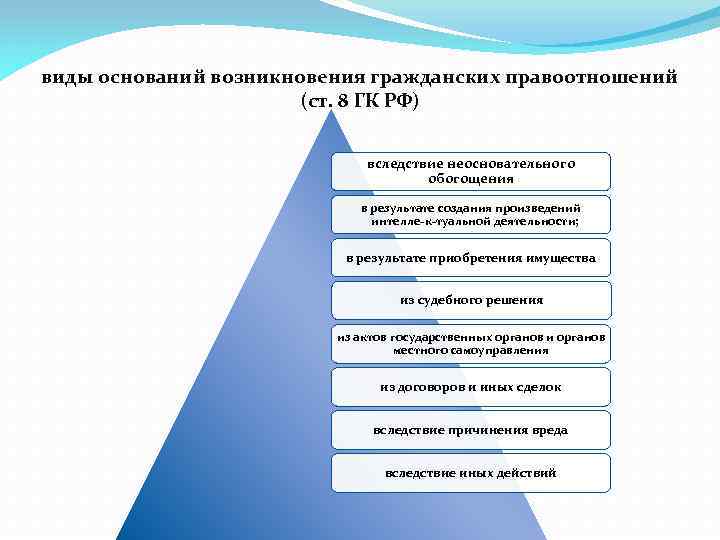 виды оснований возникновения гражданских правоотношений (ст. 8 ГК РФ)

вследствие неосновательного обогощения

в результате создания произведений интелле-к-туальной деятельности;

в результате приобретения имущества

из судебного решения

из актов государственных органов и органов местного самоуправления

из договоров и иных сделок

вследствие причинения вреда

вследствие иных действий